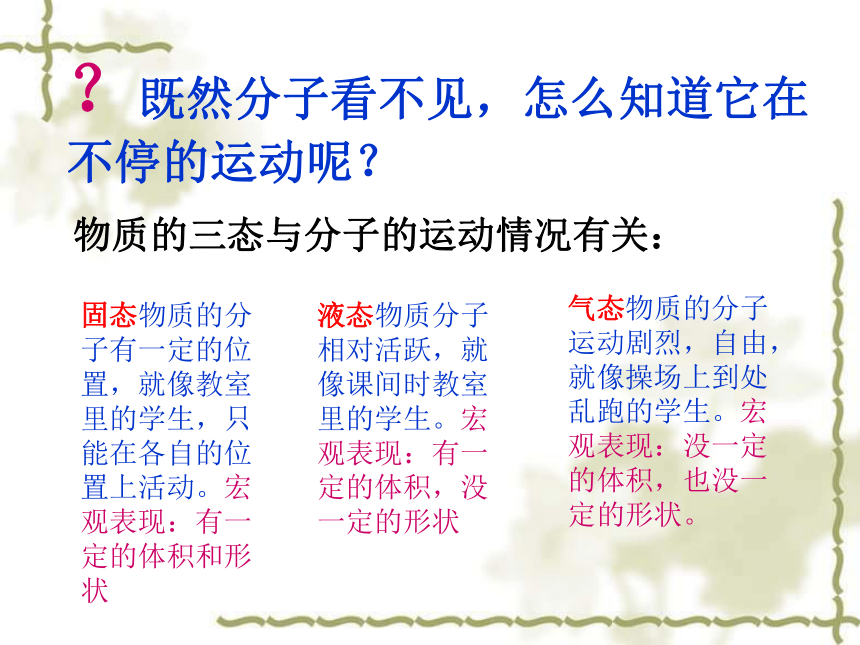 ？ 既然分子看不见，怎么知道它在不停的运动呢？

物质的三态与分子的运动情况有关：

固态物质的分子有一定的位置，就像教室里的学生，只能在各自的位置上活动。宏观表现：有一定的体积和形状

液态物质分子相对活跃，就像课间时教室里的学生。宏观表现：有一定的体积，没一定的形状

气态物质的分子运动剧烈，自由，就像操场上到处乱跑的学生。宏观表现：没一定的体积，也没一定的形状。